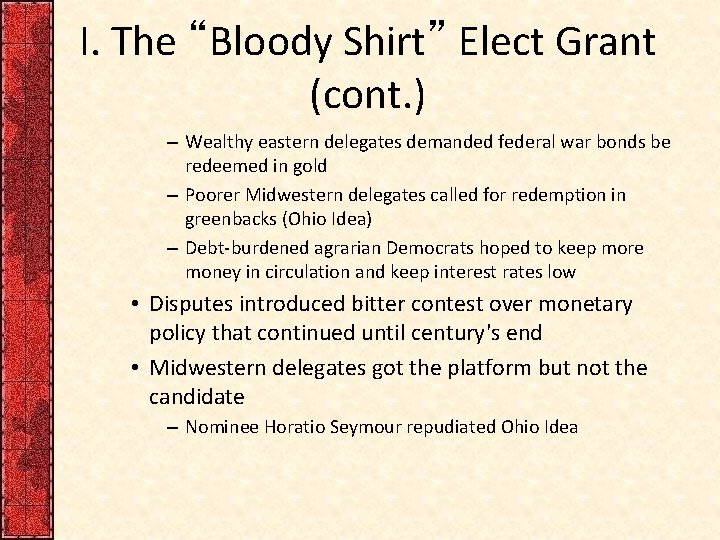 I. The “Bloody Shirt” Elect Grant (cont.)

– Wealthy eastern delegates demanded federal war bonds be redeemed in gold

– Poorer Midwestern delegates called for redemption in greenbacks (Ohio Idea)

– Debt-burdened agrarian Democrats hoped to keep more money in circulation and keep interest rates low

• Disputes introduced bitter contest over monetary policy that continued until century's end

• Midwestern delegates got the platform but not the candidate

– Nominee Horatio Seymour repudiated Ohio Idea